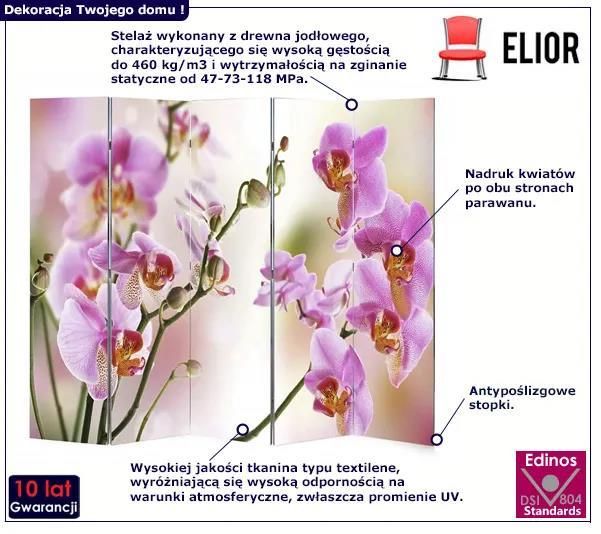 Dekoracja Twojego domu !

Stelaż wykonany z drewna jodłowego, charakteryzującego się wysoką gęstością do 460 kg/m3 i wytrzymałością na zginanie statyczne od 47-73-118 MPa.

ELIOR

Nadruk kwiatów po obu stronach parawanu.

Antypoślizgowe stopki.

Wysokiej jakości tkanina typu textilene, wyróżniającą się wysoką odpornością na warunki atmosferyczne, zwłaszcza promienie UV.

10 lat Gwarancji

Edinos DSI 804 Standards